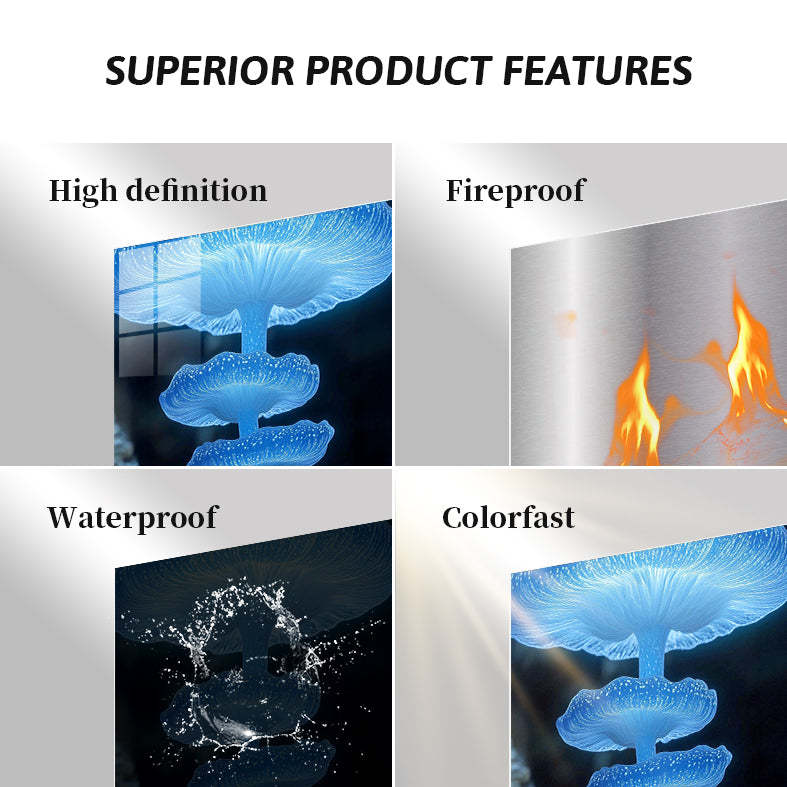 SUPERIOR PRODUCT FEATURES

High definition

Fireproof

Waterproof

Colorfast